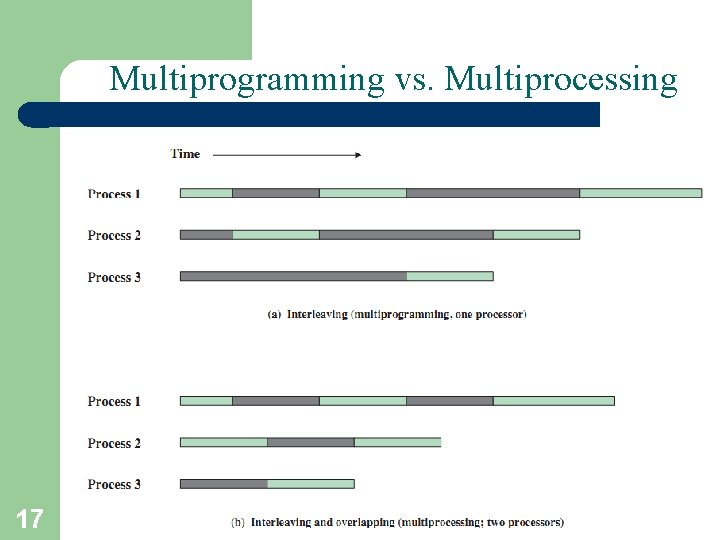 Multiprogramming vs. Multiprocessing

Time

Process 1

Process 2

Process 3

(a) Interleaving (multiprogramming, one processor)

Process 1

Process 2

Process 3

(b) Interleaving and overlapping (multiprocessing; two processors)

17